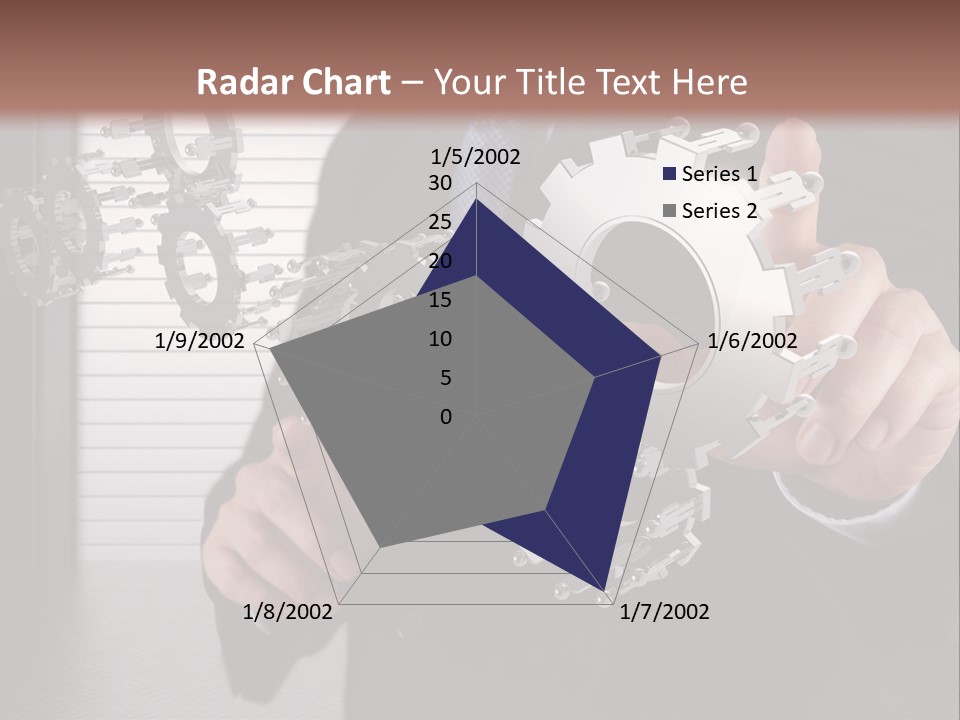 Radar Chart – Your Title Text Here

1/5/2002

30
25
20
15
10
5
0

Series 1
Series 2

1/6/2002

1/7/2002

1/8/2002

1/9/2002